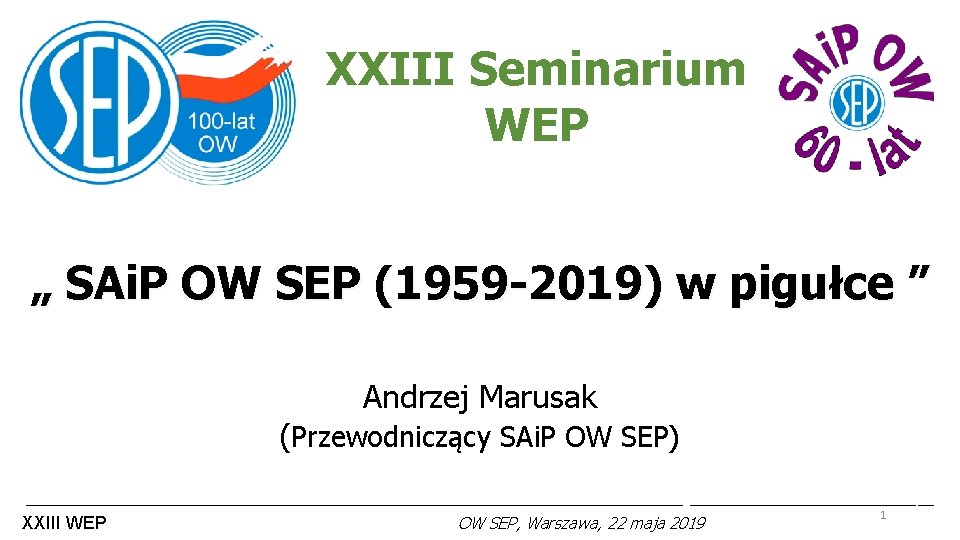 SEP
100-lat
OW

XXIII Seminarium
WEP

SAiP OW
SEP
60 - lat

„ SAiP OW SEP (1959-2019) w pigułce ”

Andrzej Marusak
(Przewodniczący SAiP OW SEP)

XXIII WEP
OW SEP, Warszawa, 22 maja 2019
1